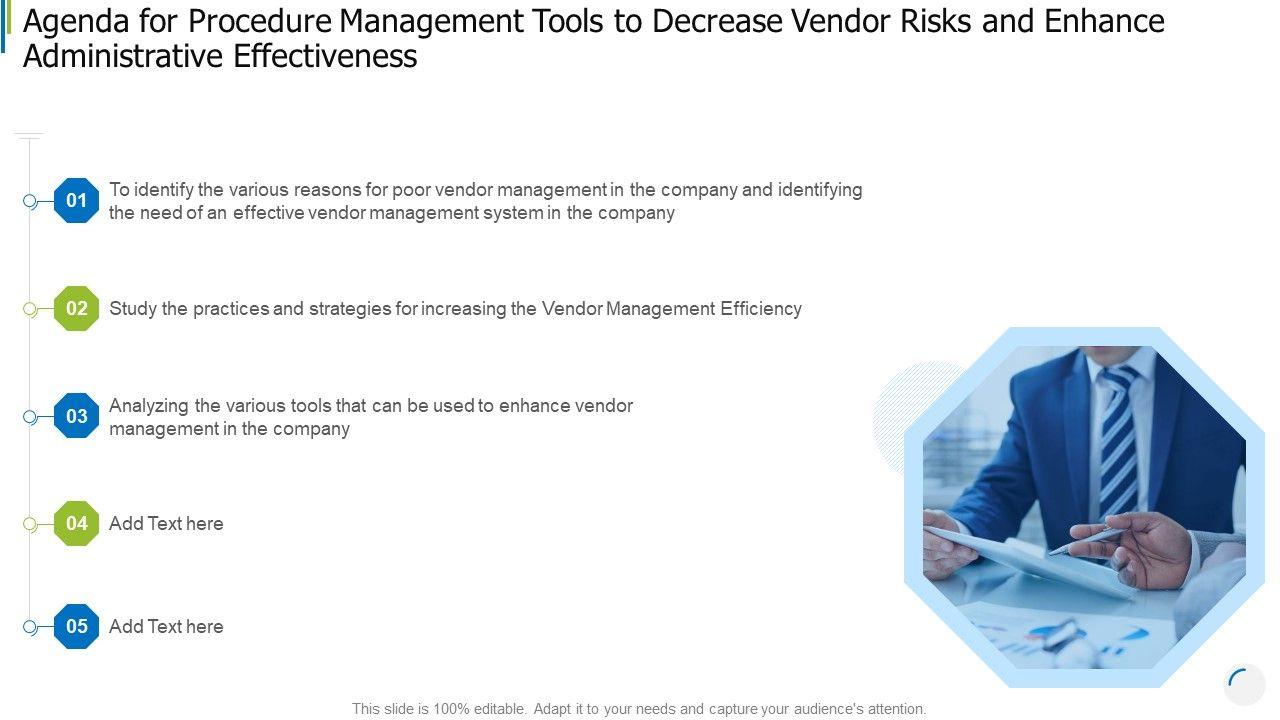 Agenda for Procedure Management Tools to Decrease Vendor Risks and Enhance Administrative Effectiveness

01 To identify the various reasons for poor vendor management in the company and identifying the need of an effective vendor management system in the company

02 Study the practices and strategies for increasing the Vendor Management Efficiency

03 Analyzing the various tools that can be used to enhance vendor management in the company

04 Add Text here

05 Add Text here

This slide is 100% editable. Adapt it to your needs and capture your audience's attention.